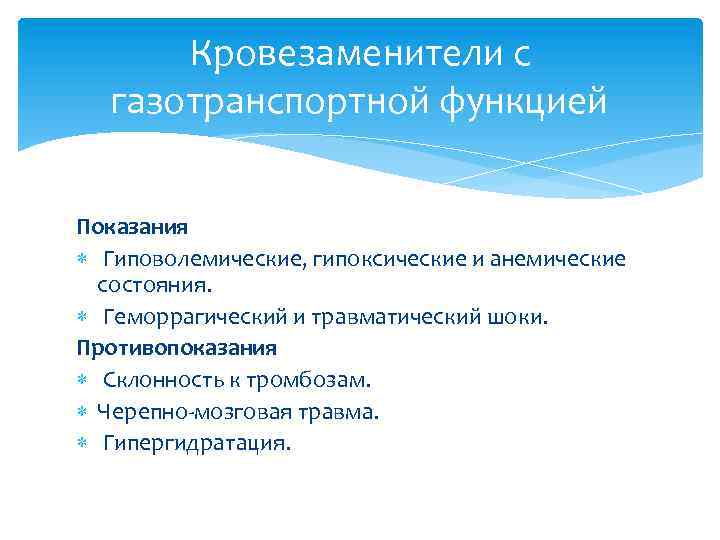 Кровезаменители с газотранспортной функцией

Показания
* Гиповолемические, гипоксические и анемические состояния.
* Геморрагический и травматический шоки.

Противопоказания
* Склонность к тромбозам.
* Черепно-мозговая травма.
* Гипергидратация.